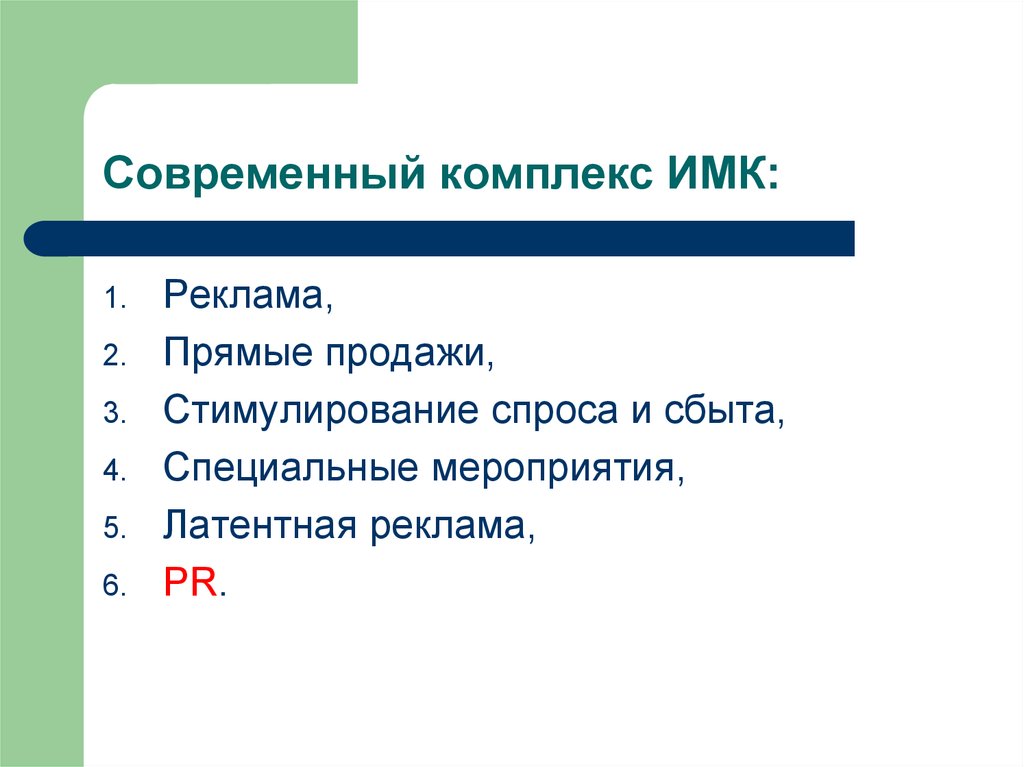 Современный комплекс ИМК:

1. Реклама,
2. Прямые продажи,
3. Стимулирование спроса и сбыта,
4. Специальные мероприятия,
5. Латентная реклама,
6. PR.